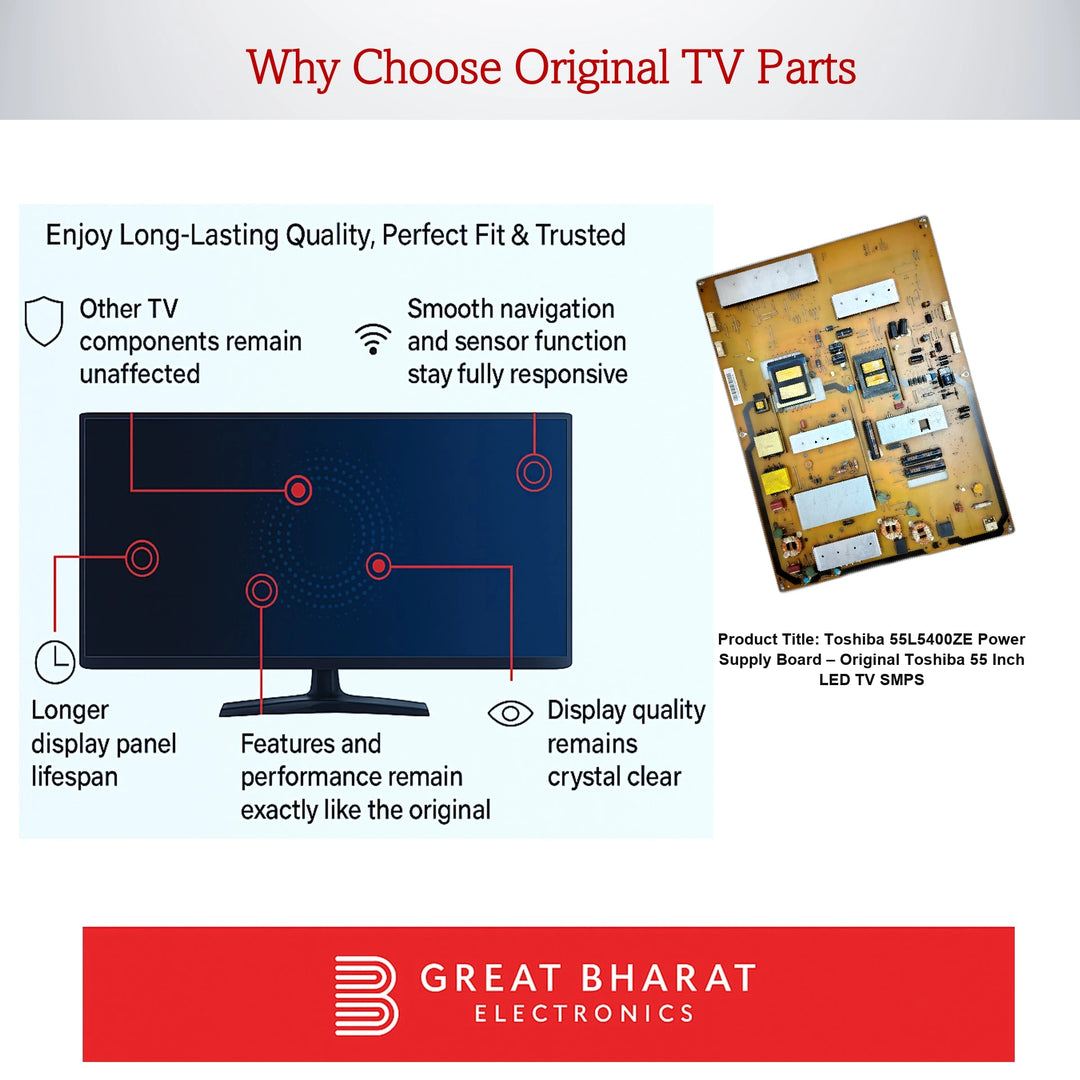 Why Choose Original TV Parts

Enjoy Long-Lasting Quality, Perfect Fit & Trusted

Other TV components remain unaffected

Smooth navigation and sensor function stay fully responsive

Longer display panel lifespan

Features and performance remain exactly like the original

Display quality remains crystal clear

Product Title: Toshiba 55L5400ZE Power Supply Board – Original Toshiba 55 Inch LED TV SMPS

GREAT BHARAT
ELECTRONICS